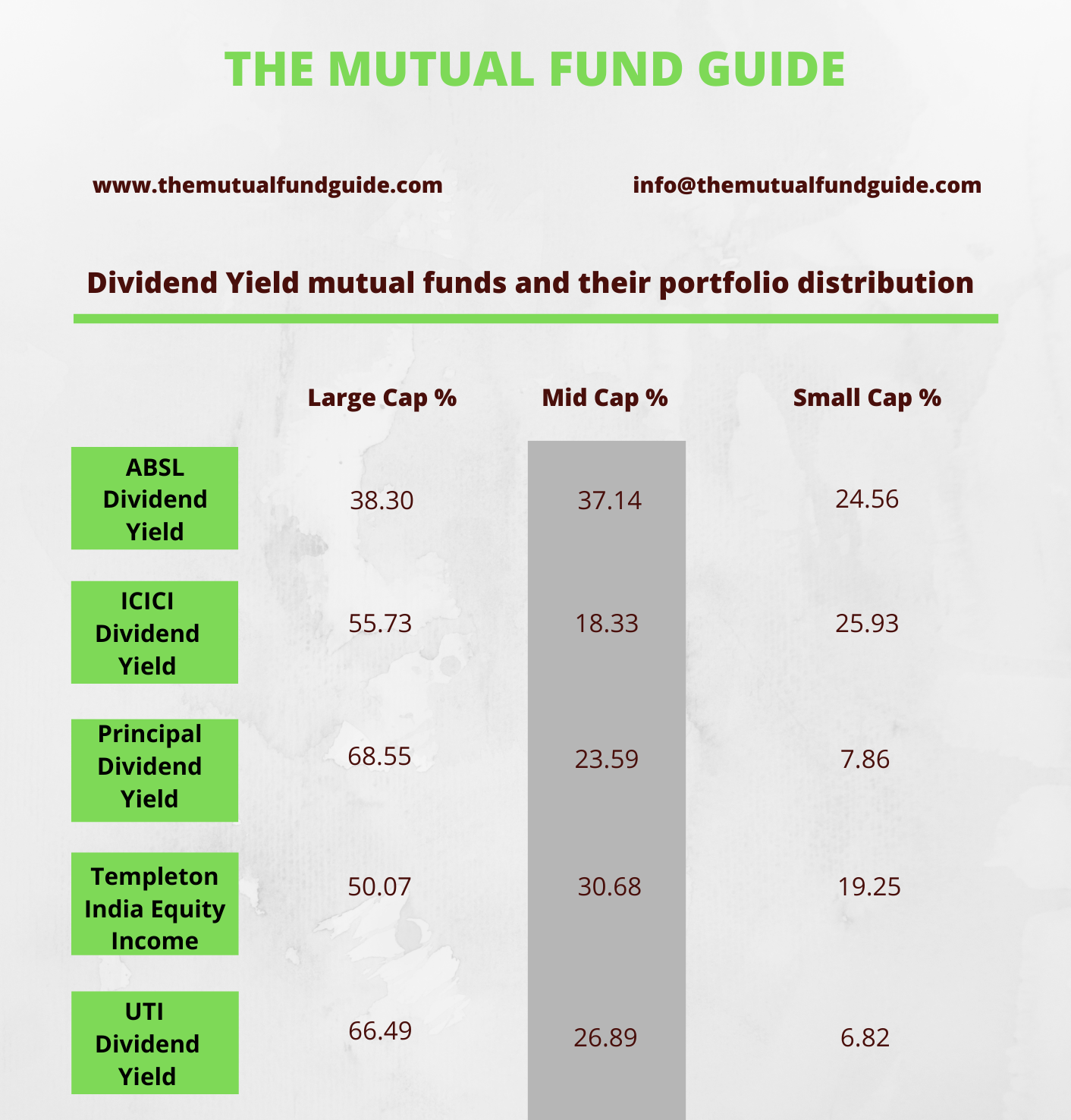 THE MUTUAL FUND GUIDE

www.themutualfundguide.com

info@themutualfundguide.com

Dividend Yield mutual funds and their portfolio distribution

| | Large Cap % | Mid Cap % | Small Cap % |
|---|---|---|---|
| ABSL Dividend Yield | 38.30 | 37.14 | 24.56 |
| ICICI Dividend Yield | 55.73 | 18.33 | 25.93 |
| Principal Dividend Yield | 68.55 | 23.59 | 7.86 |
| Templeton India Equity Income | 50.07 | 30.68 | 19.25 |
| UTI Dividend Yield | 66.49 | 26.89 | 6.82 |